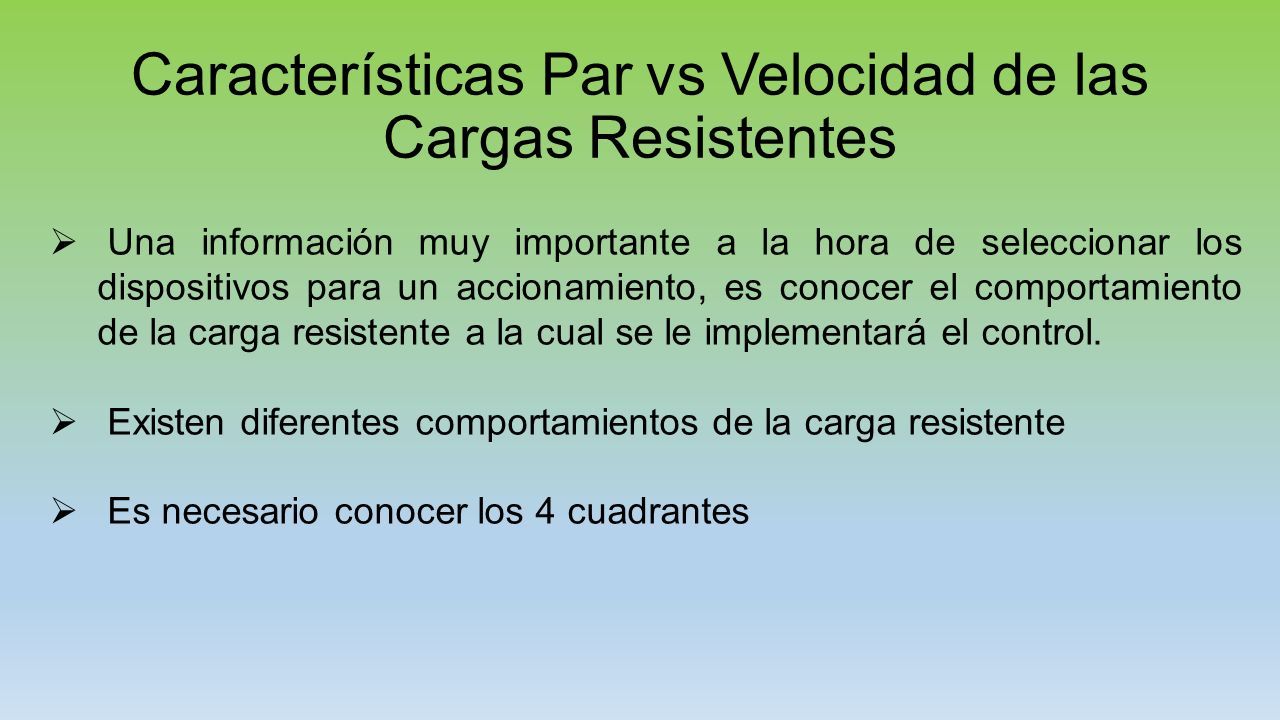 Características Par vs Velocidad de las Cargas Resistentes

➢ Una información muy importante a la hora de seleccionar los dispositivos para un accionamiento, es conocer el comportamiento de la carga resistente a la cual se le implementará el control.

➢ Existen diferentes comportamientos de la carga resistente

➢ Es necesario conocer los 4 cuadrantes